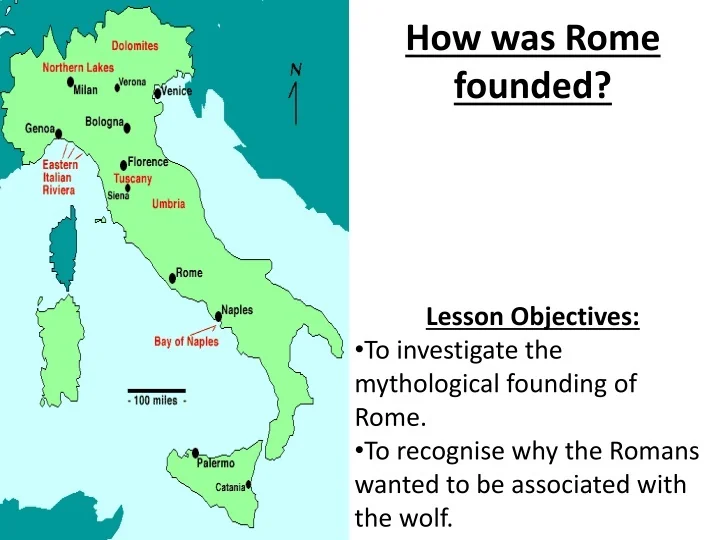 Dolomites
Northern Lakes
Milan
Verona
Venice
N
Genoa
Bologna
Eastern Italian Riviera
Florence
Tuscany
Siena
Umbria
Rome
Naples
Bay of Naples
- 100 miles -
Palermo
Catania

How was Rome founded?

Lesson Objectives:
•To investigate the mythological founding of Rome.
•To recognise why the Romans wanted to be associated with the wolf.